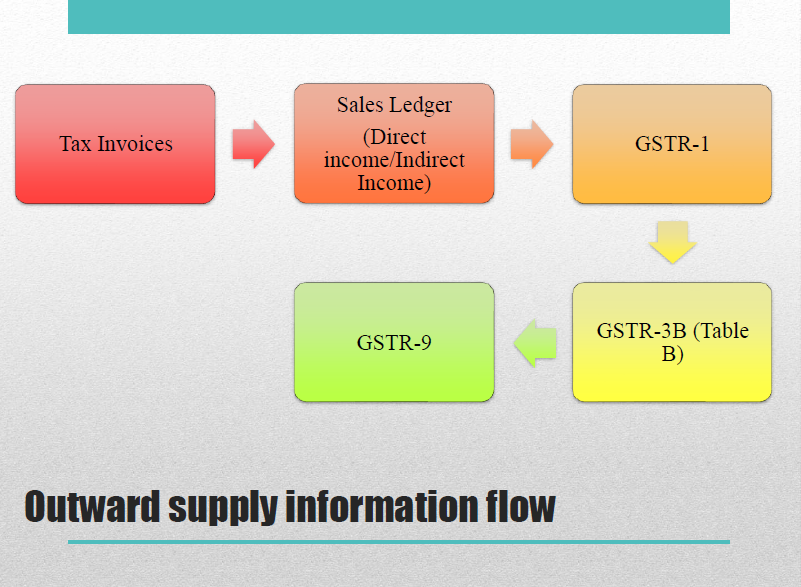 Tax Invoices

Sales Ledger
(Direct income/Indirect Income)

GSTR-1

GSTR-3B (Table B)

GSTR-9

Outward supply information flow